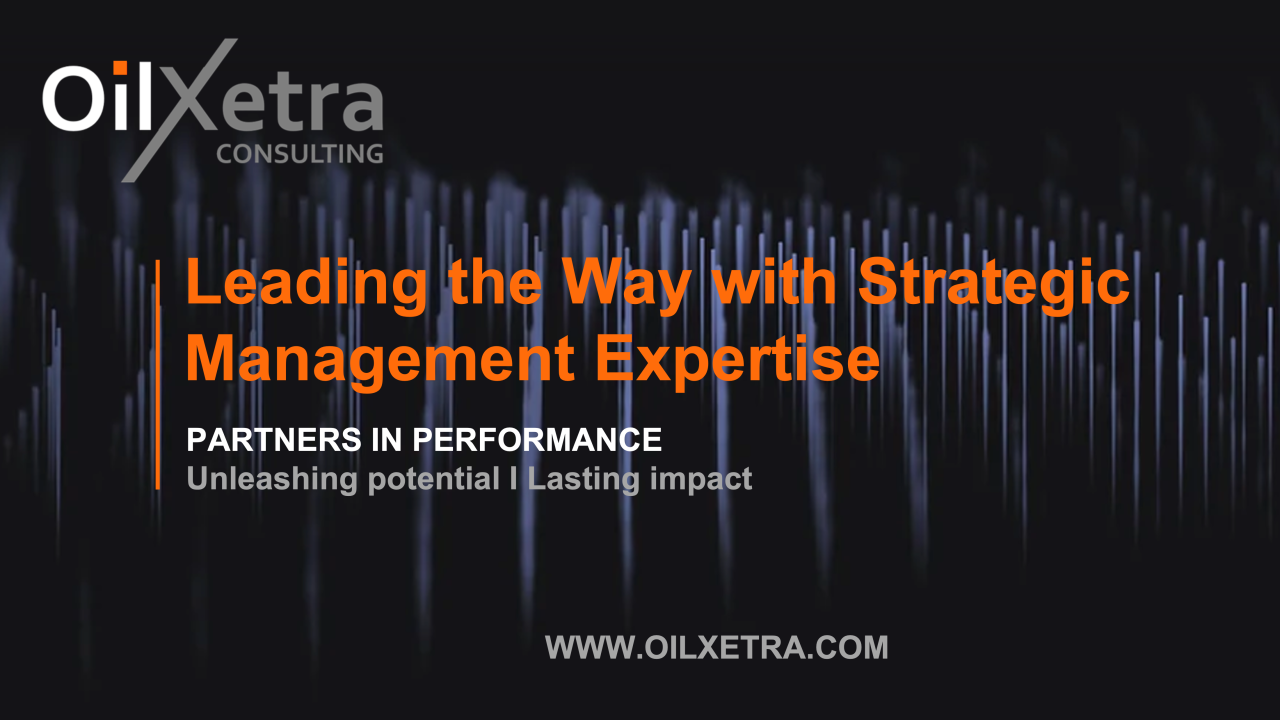 OilXetra
CONSULTING

Leading the Way with Strategic Management Expertise

PARTNERS IN PERFORMANCE
Unleashing potential I Lasting impact

WWW.OILXETRA.COM